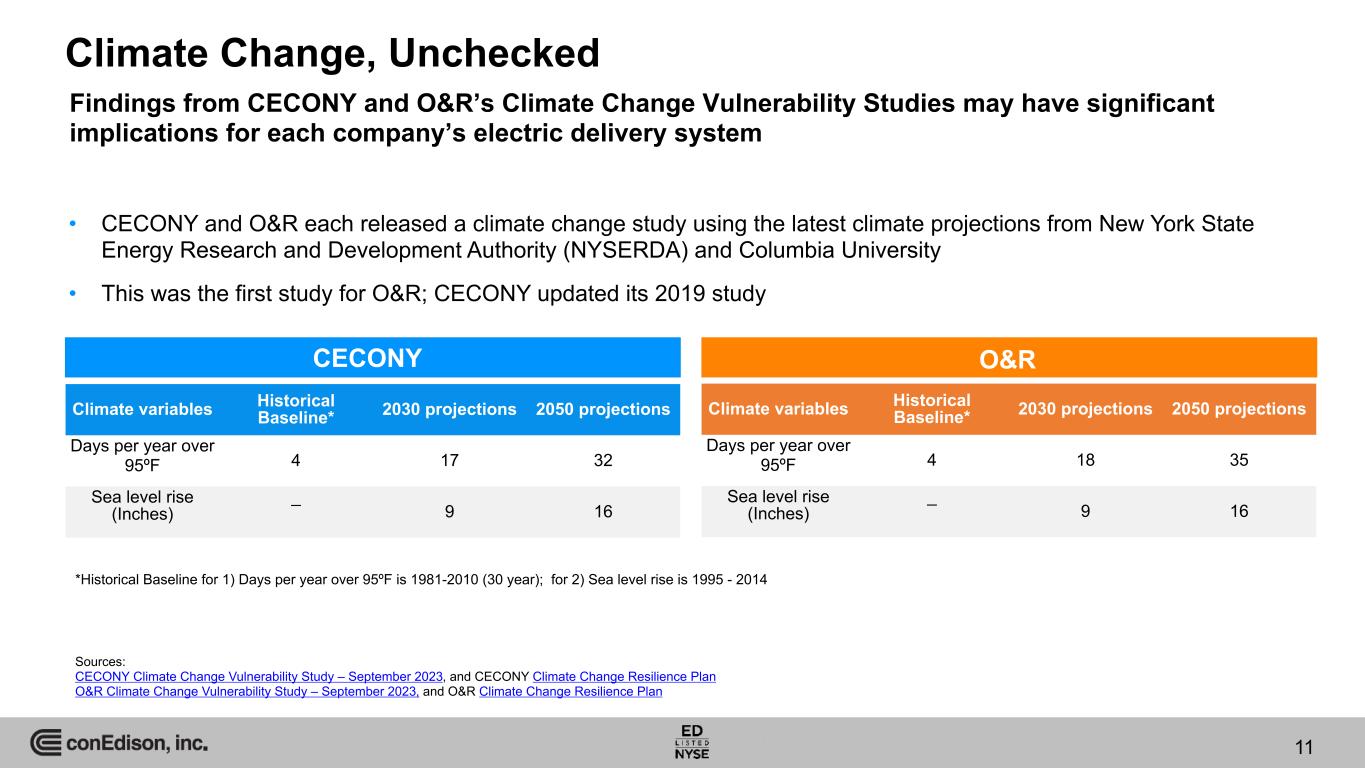 Climate Change, Unchecked

Findings from CECONY and O&R's Climate Change Vulnerability Studies may have significant implications for each company's electric delivery system

• CECONY and O&R each released a climate change study using the latest climate projections from New York State Energy Research and Development Authority (NYSERDA) and Columbia University

• This was the first study for O&R; CECONY updated its 2019 study

CECONY

| Climate variables | Historical Baseline* | 2030 projections | 2050 projections |
|---|---|---|---|
| Days per year over 95ºF | 4 | 17 | 32 |
| Sea level rise (Inches) | – | 9 | 16 |

O&R

| Climate variables | Historical Baseline* | 2030 projections | 2050 projections |
|---|---|---|---|
| Days per year over 95ºF | 4 | 18 | 35 |
| Sea level rise (Inches) | – | 9 | 16 |

*Historical Baseline for 1) Days per year over 95ºF is 1981-2010 (30 year); for 2) Sea level rise is 1995 - 2014

Sources:
CECONY Climate Change Vulnerability Study – September 2023, and CECONY Climate Change Resilience Plan
O&R Climate Change Vulnerability Study – September 2023, and O&R Climate Change Resilience Plan

conEdison, inc.

ED LISTED NYSE

11